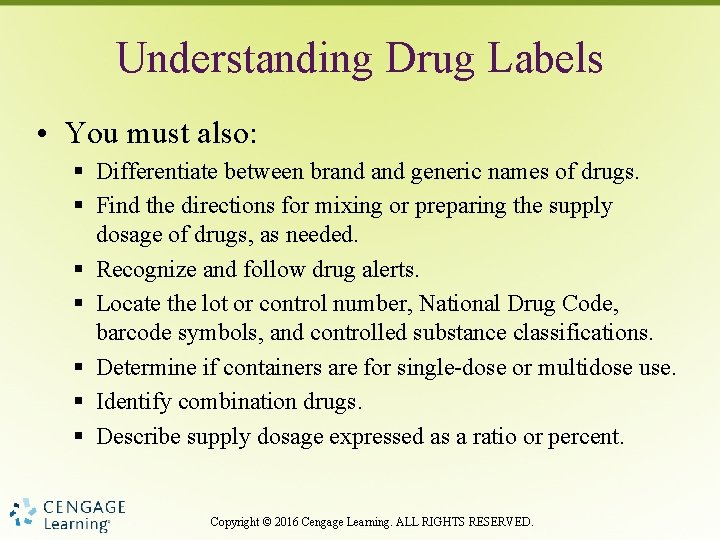 Understanding Drug Labels

• You must also:

▪ Differentiate between brand and generic names of drugs.
▪ Find the directions for mixing or preparing the supply dosage of drugs, as needed.
▪ Recognize and follow drug alerts.
▪ Locate the lot or control number, National Drug Code, barcode symbols, and controlled substance classifications.
▪ Determine if containers are for single-dose or multidose use.
▪ Identify combination drugs.
▪ Describe supply dosage expressed as a ratio or percent.

CENGAGE Learning®

Copyright © 2016 Cengage Learning. ALL RIGHTS RESERVED.